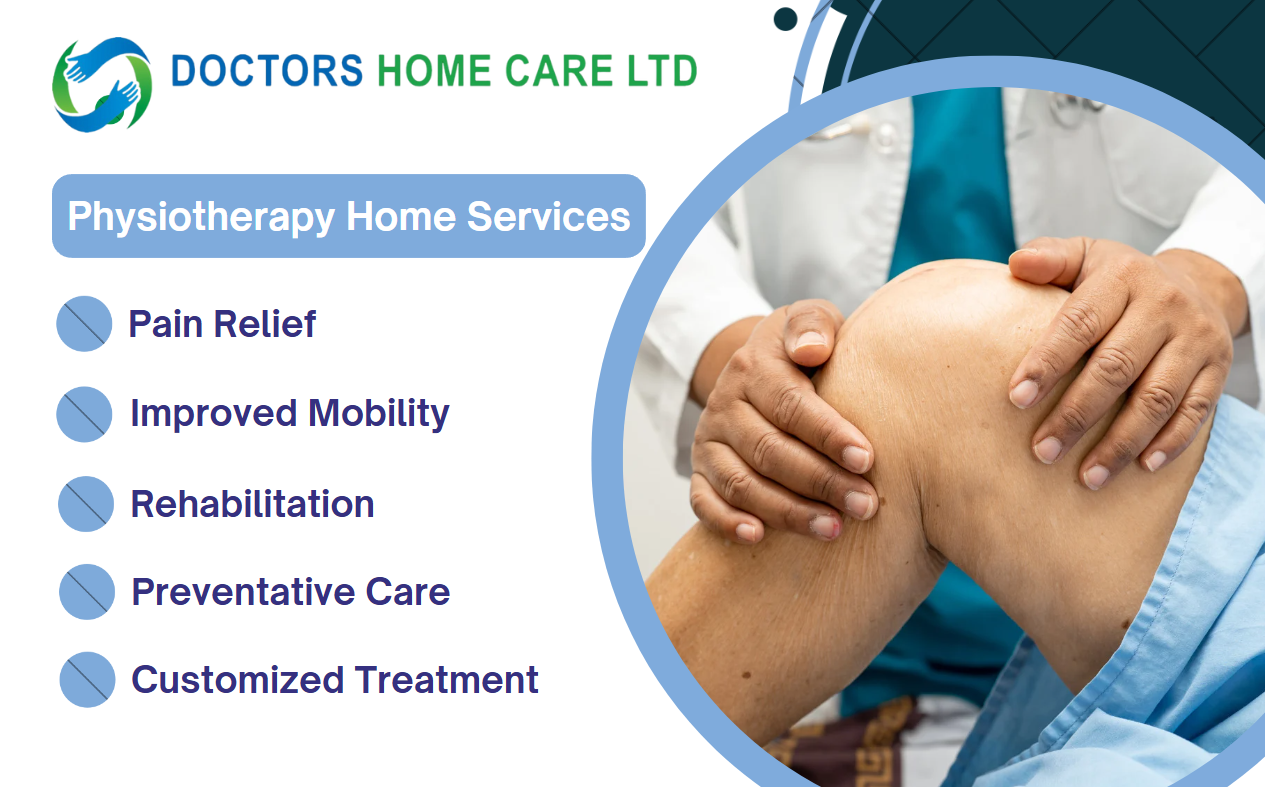 DOCTORS HOME CARE LTD

Physiotherapy Home Services

Pain Relief

Improved Mobility

Rehabilitation

Preventative Care

Customized Treatment